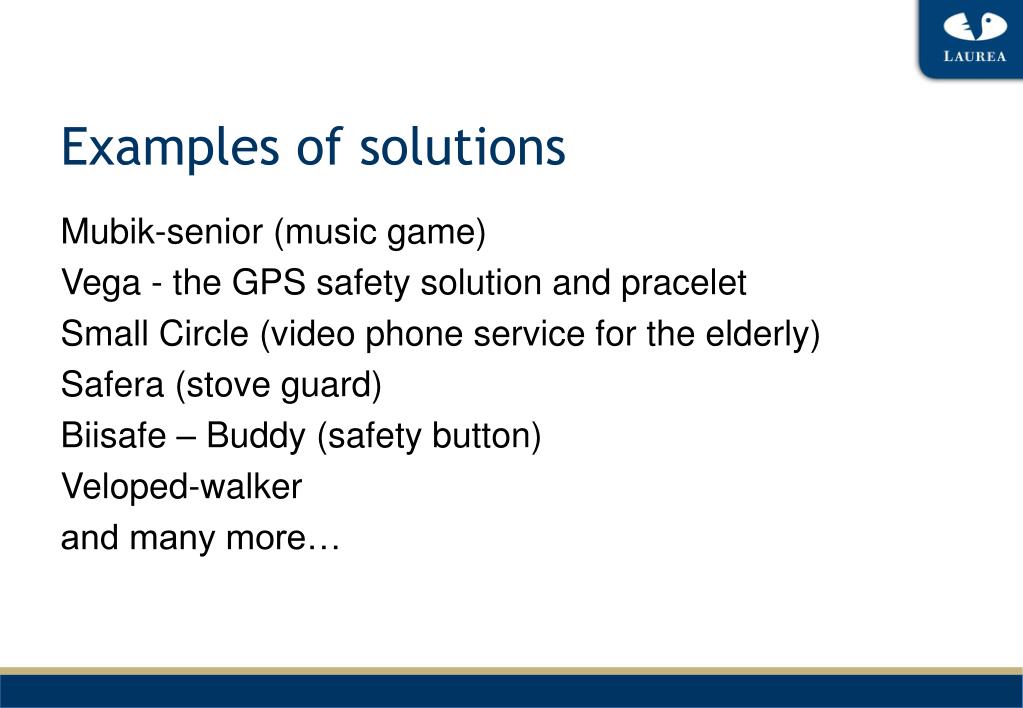 LAUREA

Examples of solutions

Mubik-senior (music game)
Vega - the GPS safety solution and pracelet
Small Circle (video phone service for the elderly)
Safera (stove guard)
Biisafe – Buddy (safety button)
Veloped-walker
and many more…